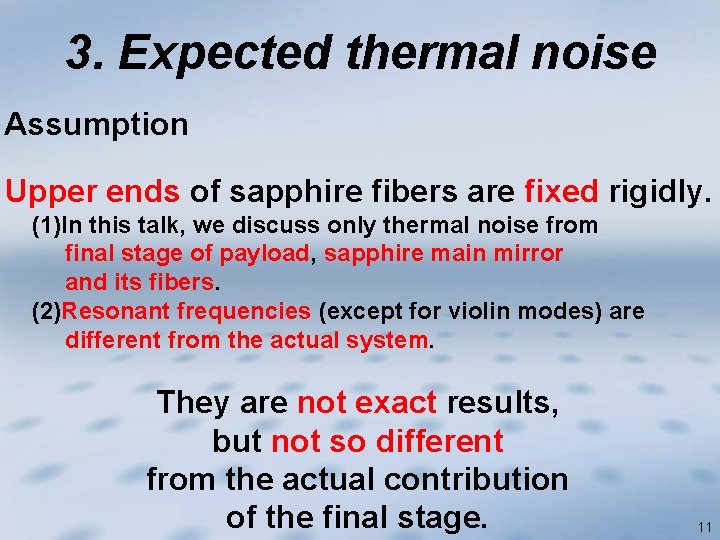 3. Expected thermal noise

Assumption

Upper ends of sapphire fibers are fixed rigidly.

(1)In this talk, we discuss only thermal noise from final stage of payload, sapphire main mirror and its fibers.

(2)Resonant frequencies (except for violin modes) are different from the actual system.

They are not exact results, but not so different from the actual contribution of the final stage.

11